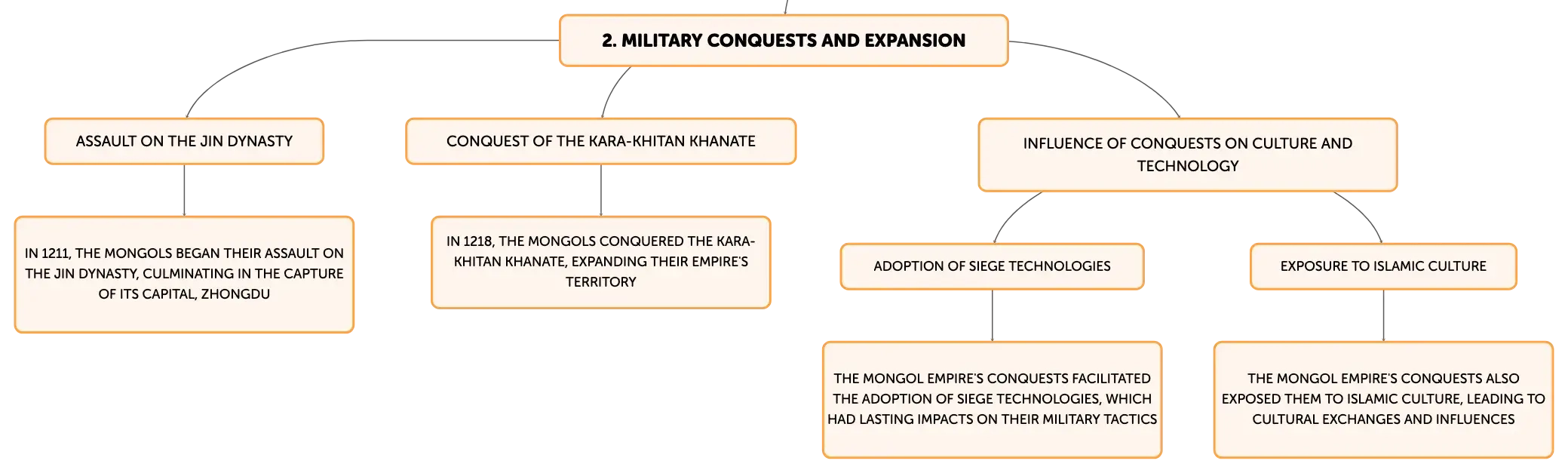 2. MILITARY CONQUESTS AND EXPANSION

ASSAULT ON THE JIN DYNASTY

IN 1211, THE MONGOLS BEGAN THEIR ASSAULT ON THE JIN DYNASTY, CULMINATING IN THE CAPTURE OF ITS CAPITAL, ZHONGDU

CONQUEST OF THE KARA-KHITAN KHANATE

IN 1218, THE MONGOLS CONQUERED THE KARA-KHITAN KHANATE, EXPANDING THEIR EMPIRE'S TERRITORY

INFLUENCE OF CONQUESTS ON CULTURE AND TECHNOLOGY

ADOPTION OF SIEGE TECHNOLOGIES

THE MONGOL EMPIRE'S CONQUESTS FACILITATED THE ADOPTION OF SIEGE TECHNOLOGIES, WHICH HAD LASTING IMPACTS ON THEIR MILITARY TACTICS

EXPOSURE TO ISLAMIC CULTURE

THE MONGOL EMPIRE'S CONQUESTS ALSO EXPOSED THEM TO ISLAMIC CULTURE, LEADING TO CULTURAL EXCHANGES AND INFLUENCES